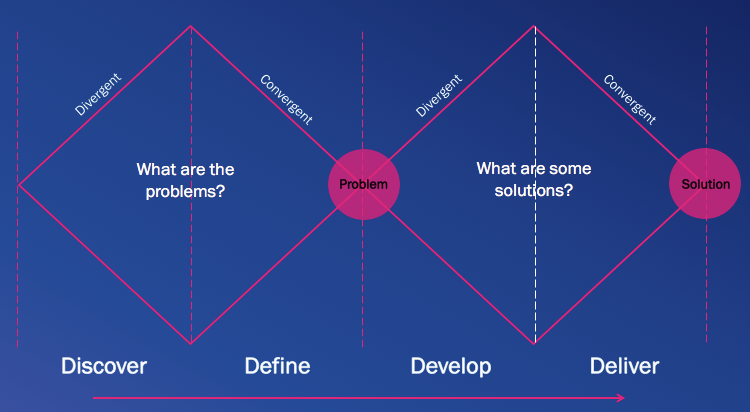 Divergent
Convergent
What are the problems?
Problem
Divergent
Convergent
What are some solutions?
Solution
Discover
Define
Develop
Deliver